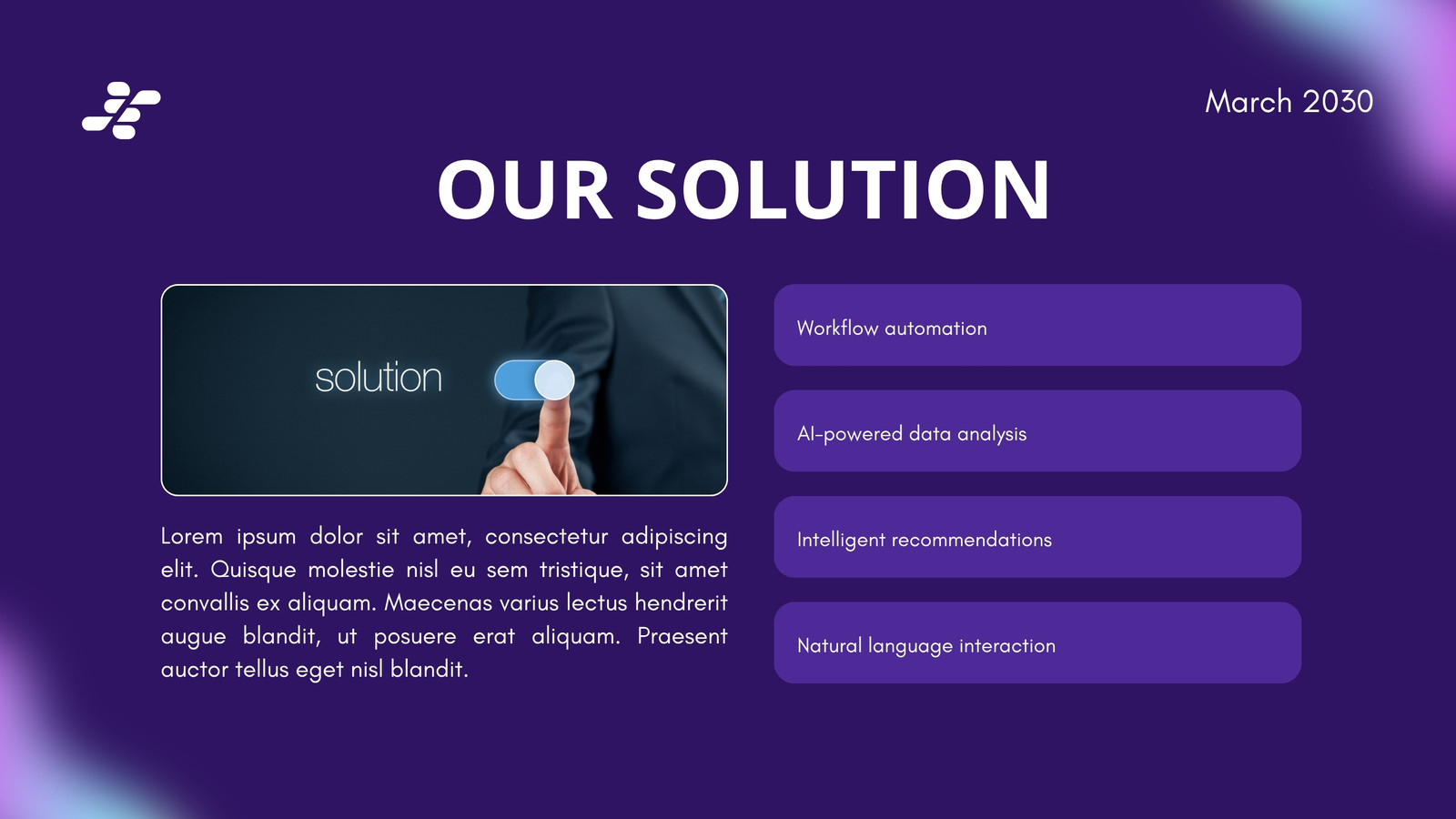 March 2030

OUR SOLUTION

solution

Lorem ipsum dolor sit amet, consectetur adipiscing elit. Quisque molestie nisl eu sem tristique, sit amet convallis ex aliquam. Maecenas varius lectus hendrerit augue blandit, ut posuere erat aliquam. Praesent auctor tellus eget nisl blandit.

Workflow automation

AI-powered data analysis

Intelligent recommendations

Natural language interaction